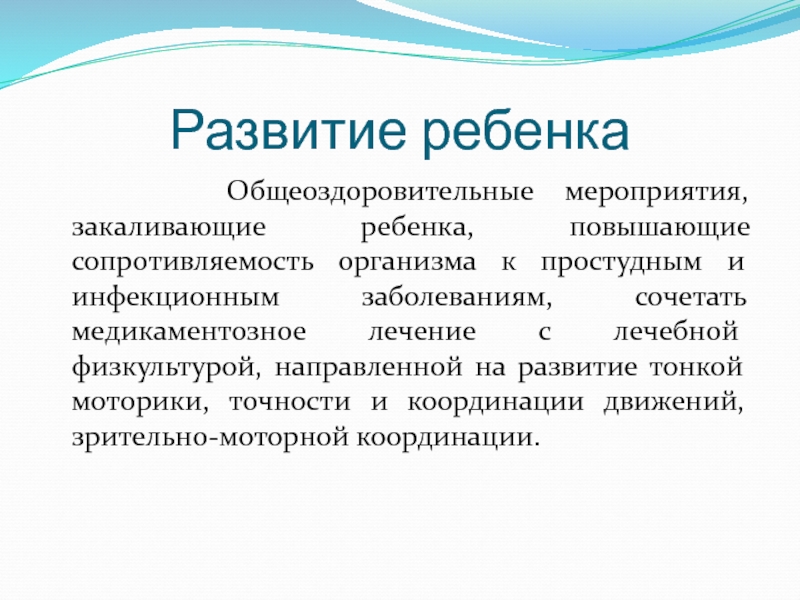 Развитие ребенка

Общеоздоровительные мероприятия, закаливающие ребенка, повышающие сопротивляемость организма к простудным и инфекционным заболеваниям, сочетать медикаментозное лечение с лечебной физкультурой, направленной на развитие тонкой моторики, точности и координации движений, зрительно-моторной координации.